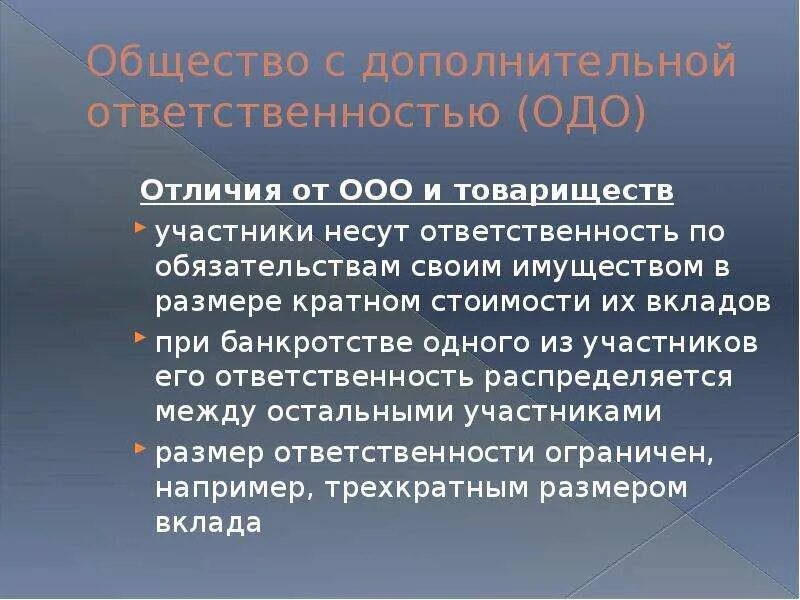 Общество с дополнительной ответственностью (ОДО)

Отличия от ООО и товариществ

участники несут ответственность по обязательствам своим имуществом в размере кратном стоимости их вкладов

при банкротстве одного из участников его ответственность распределяется между остальными участниками

размер ответственности ограничен, например, трехкратным размером вклада